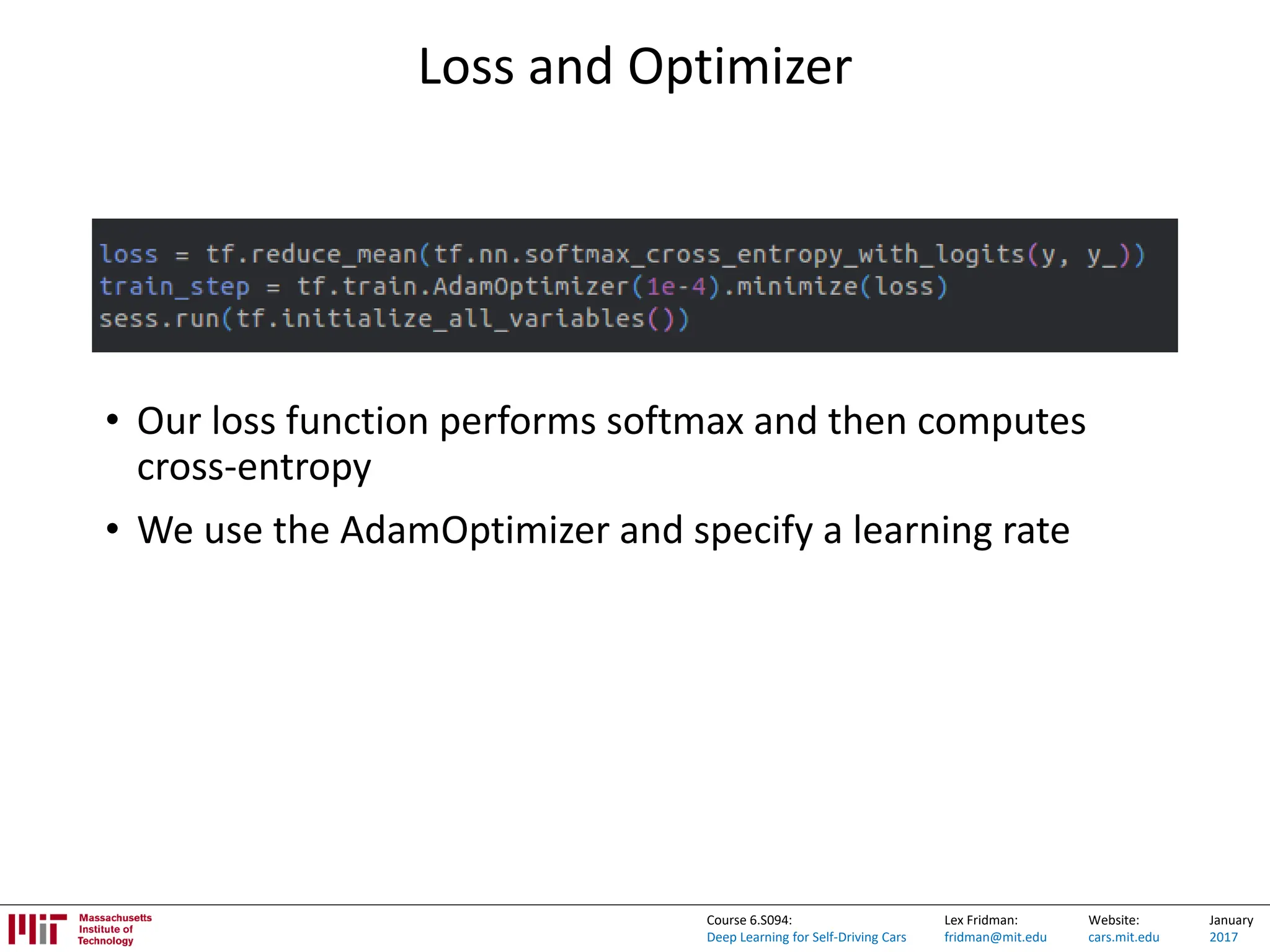 Loss and Optimizer

loss = tf.reduce_mean(tf.nn.softmax_cross_entropy_with_logits(y, y_))
train_step = tf.train.AdamOptimizer(1e-4).minimize(loss)
sess.run(tf.initialize_all_variables())

• Our loss function performs softmax and then computes cross-entropy

• We use the AdamOptimizer and specify a learning rate

Massachusetts Institute of Technology

Course 6.S094:
Deep Learning for Self-Driving Cars

Lex Fridman:
fridman@mit.edu

Website:
cars.mit.edu

January
2017